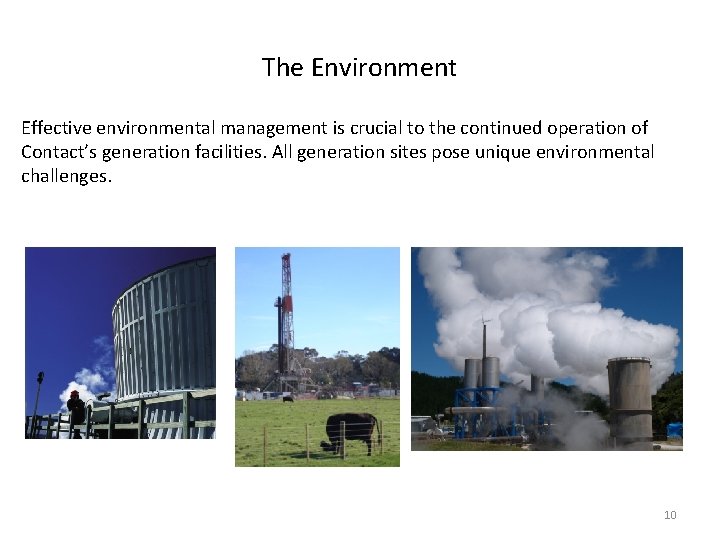 The Environment

Effective environmental management is crucial to the continued operation of Contact's generation facilities. All generation sites pose unique environmental challenges.

10